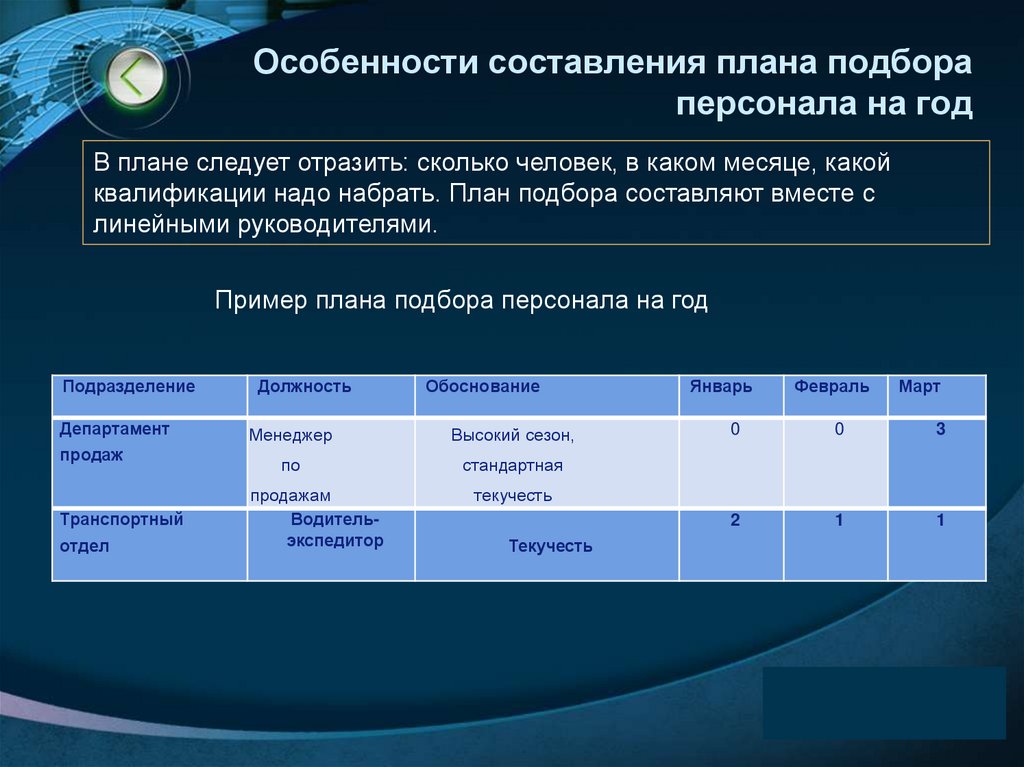 Особенности составления плана подбора персонала на год

В плане следует отразить: сколько человек, в каком месяце, какой квалификации надо набрать. План подбора составляют вместе с линейными руководителями.

Пример плана подбора персонала на год

| Подразделение | Должность | Обоснование | Январь | Февраль | Март |
|---|---|---|---|---|---|
| Департамент продаж | Менеджер по продажам | Высокий сезон, стандартная текучесть | 0 | 0 | 3 |
| Транспортный отдел | Водитель-экспедитор | Текучесть | 2 | 1 | 1 |